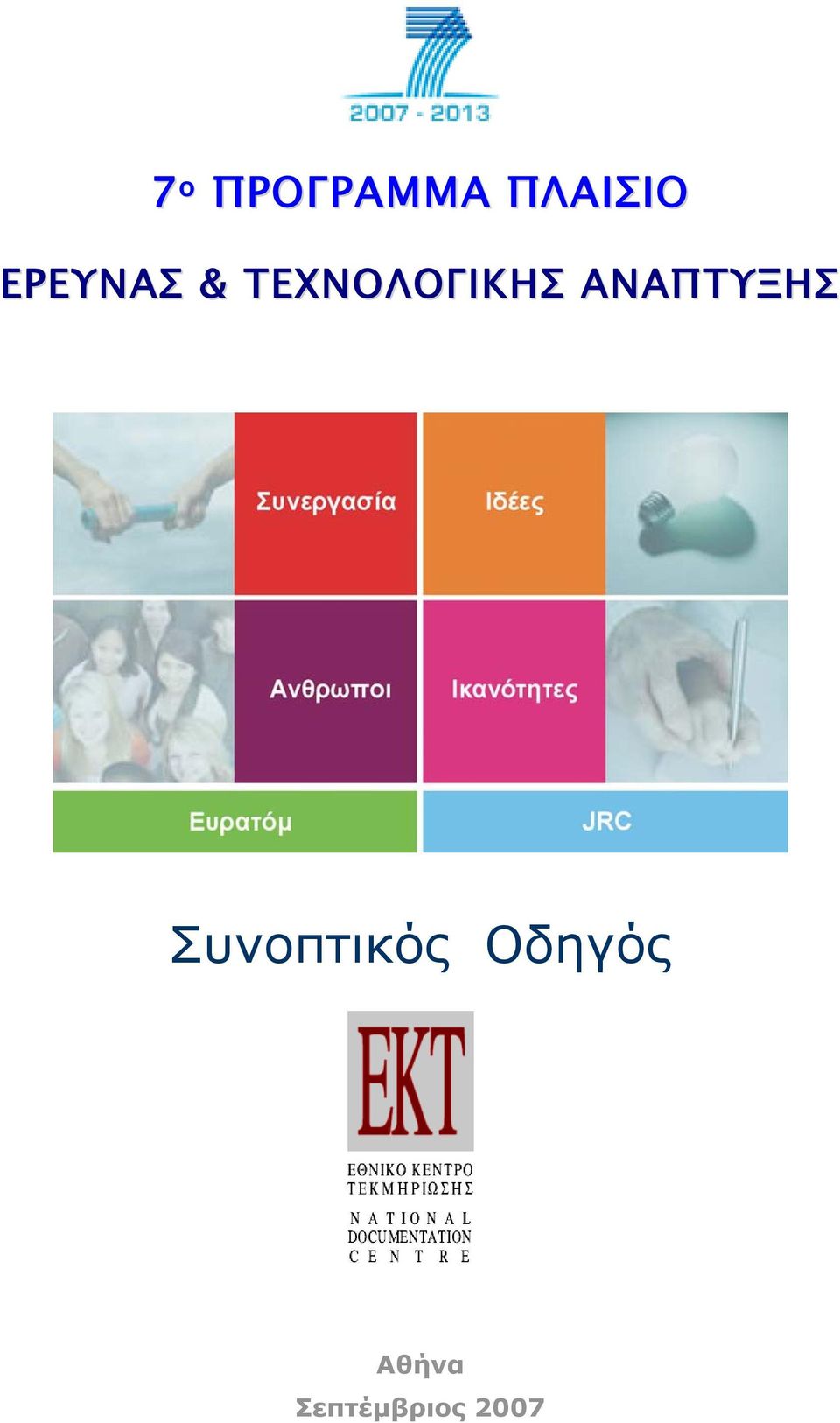 2007 - 2013

7ο ΠΡΟΓΡΑΜΜΑ ΠΛΑΙΣΙΟ

ΕΡΕΥΝΑΣ & ΤΕΧΝΟΛΟΓΙΚΗΣ ΑΝΑΠΤΥΞΗΣ

Συνεργασία

Ιδέες

Ανθρωποι

Ικανότητες

Ευρατόμ

JRC

Συνοπτικός Οδηγός

ΕΚΤ

ΕΘΝΙΚΟ ΚΕΝΤΡΟ ΤΕΚΜΗΡΙΩΣΗΣ

NATIONAL DOCUMENTATION CENTRE

Αθήνα

Σεπτέμβριος 2007